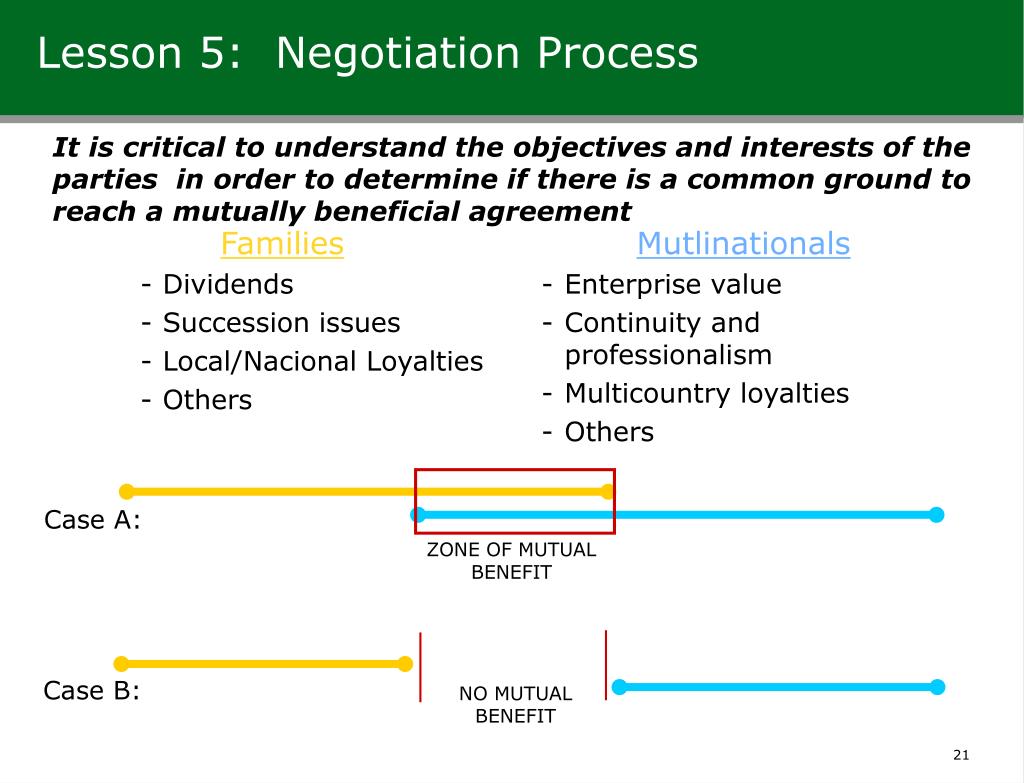 Lesson 5: Negotiation Process

It is critical to understand the objectives and interests of the parties in order to determine if there is a common ground to reach a mutually beneficial agreement

Families
- Dividends
- Succession issues
- Local/Nacional Loyalties
- Others

Mutlinationals
- Enterprise value
- Continuity and professionalism
- Multicountry loyalties
- Others

Case A:

ZONE OF MUTUAL BENEFIT

Case B:

NO MUTUAL BENEFIT

21